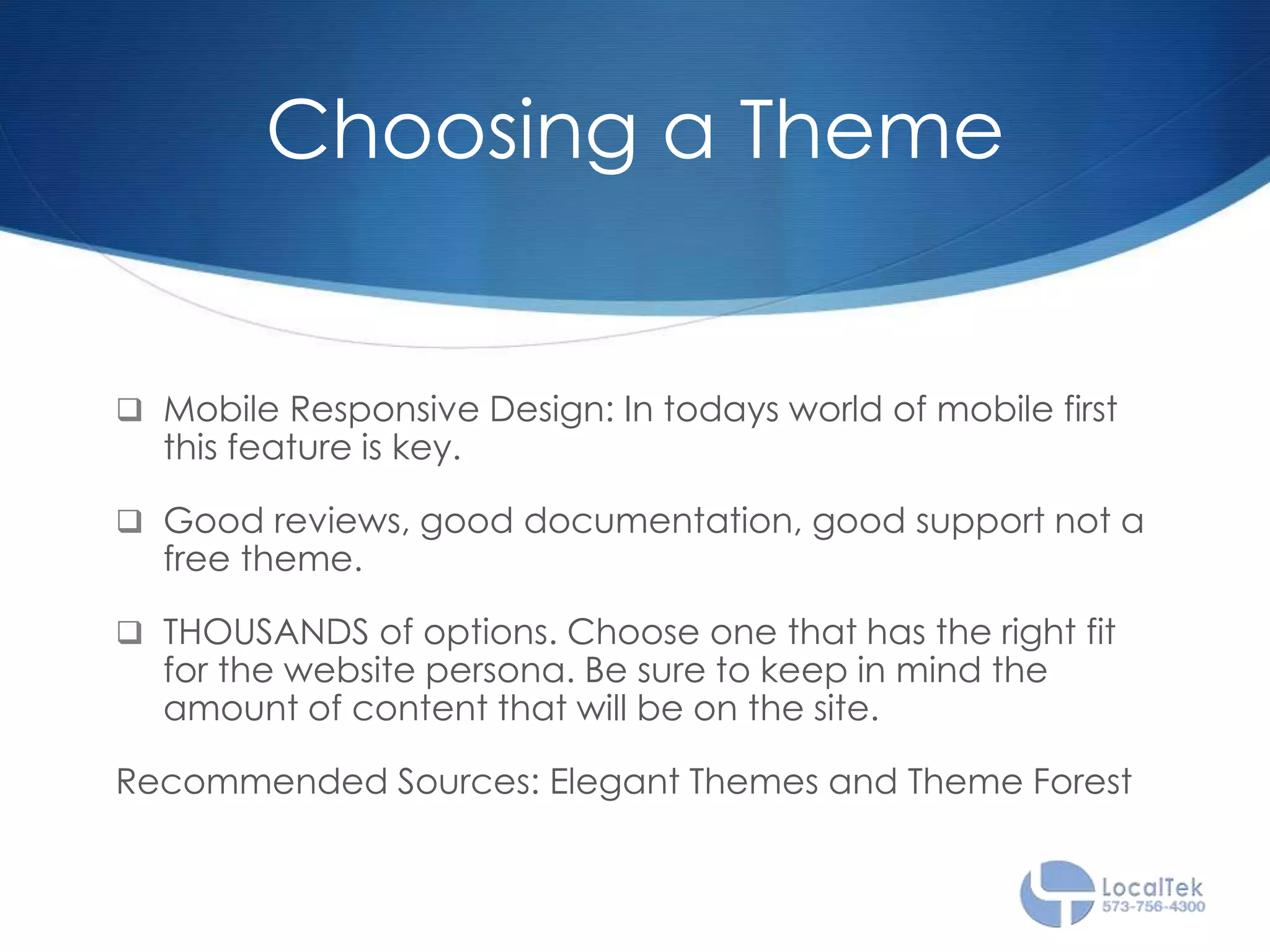 Choosing a Theme

❑ Mobile Responsive Design: In todays world of mobile first this feature is key.

❑ Good reviews, good documentation, good support not a free theme.

❑ THOUSANDS of options. Choose one that has the right fit for the website persona. Be sure to keep in mind the amount of content that will be on the site.

Recommended Sources: Elegant Themes and Theme Forest

LocalTek
573-756-4300